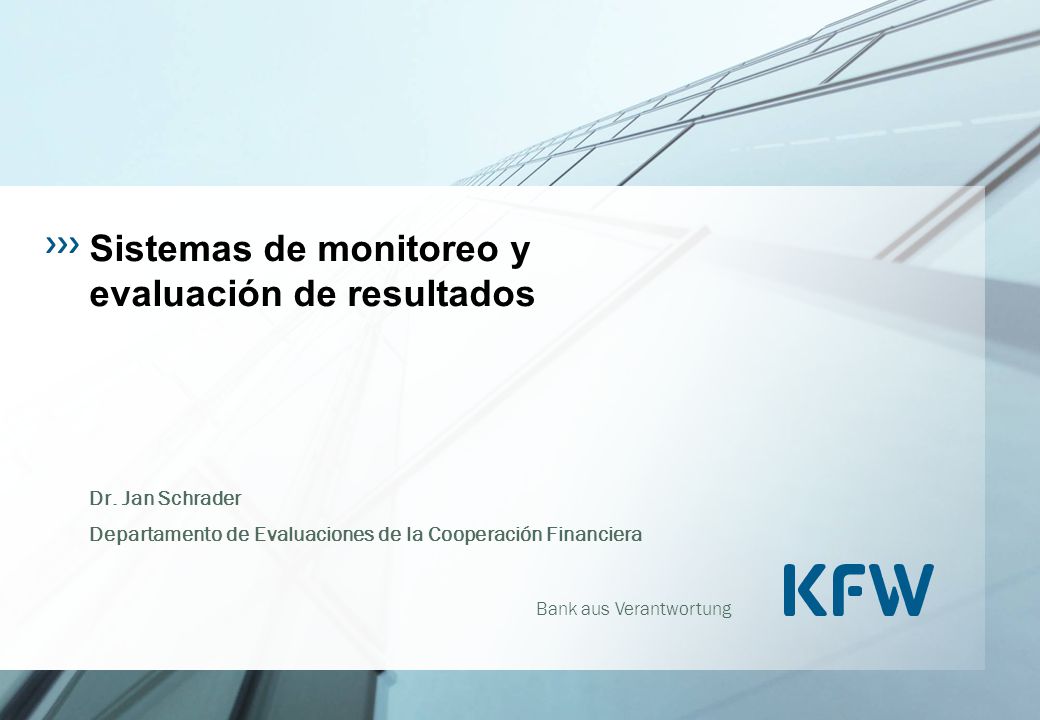 ››› Sistemas de monitoreo y evaluación de resultados

Dr. Jan Schrader

Departamento de Evaluaciones de la Cooperación Financiera

Bank aus Verantwortung

KFW